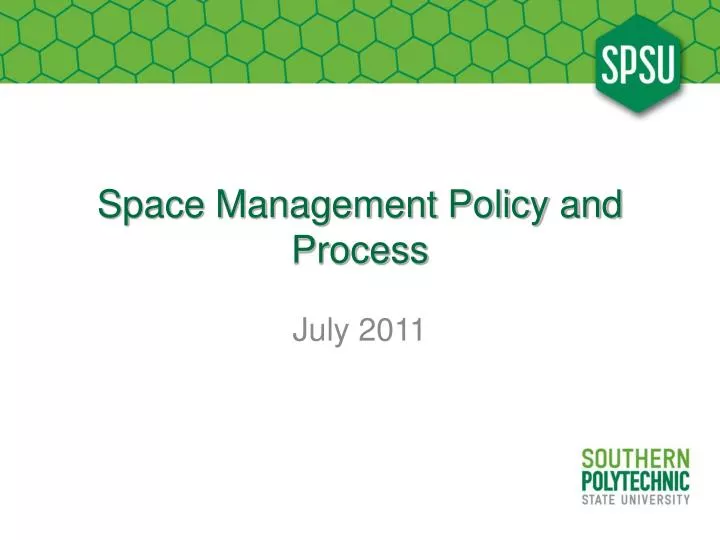 SPSU

Space Management Policy and Process

July 2011

SOUTHERN
POLYTECHNIC
STATE UNIVERSITY